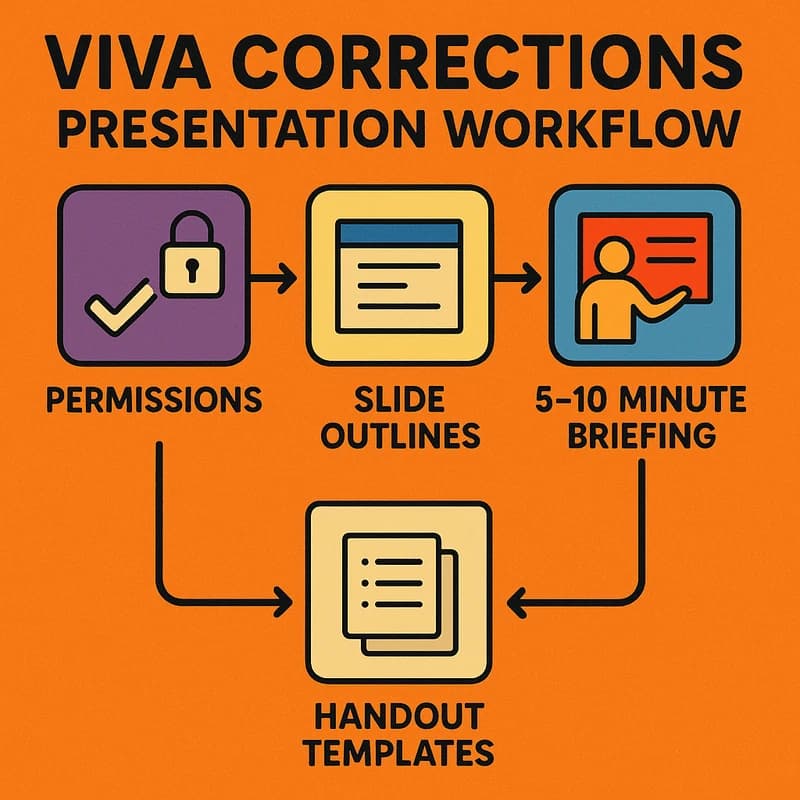 VIVA CORRECTIONS PRESENTATION WORKFLOW

PERMISSIONS

SLIDE OUTLINES

5–10 MINUTE BRIEFING

HANDOUT TEMPLATES